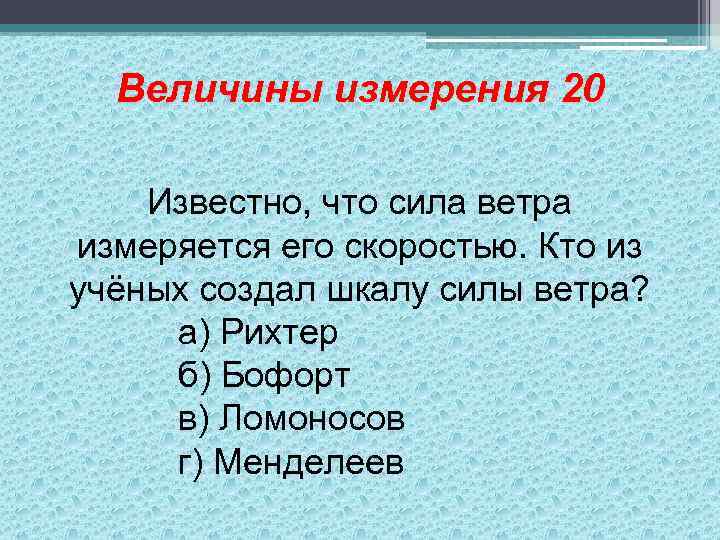 Величины измерения 20

Известно, что сила ветра измеряется его скоростью. Кто из учёных создал шкалу силы ветра?
а) Рихтер
б) Бофорт
в) Ломоносов
г) Менделеев